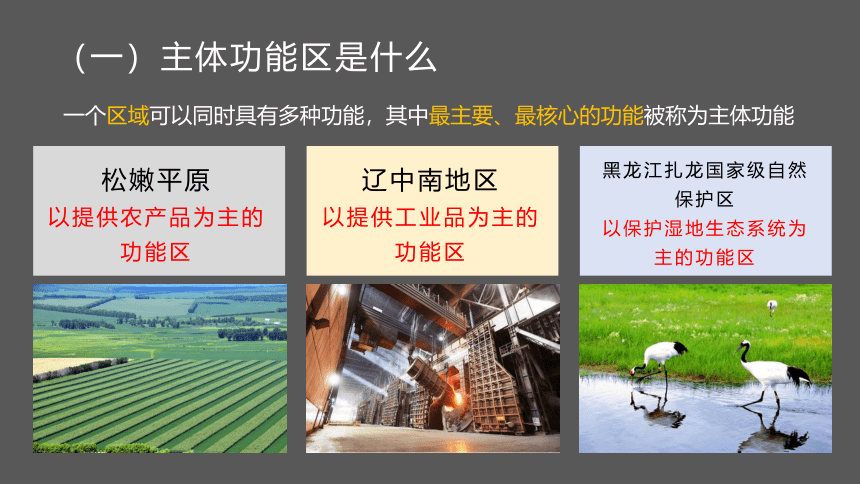 （一）主体功能区是什么

一个区域可以同时具有多种功能，其中最主要、最核心的功能被称为主体功能

松嫩平原
以提供农产品为主的功能区

辽中南地区
以提供工业品为主的功能区

黑龙江扎龙国家级自然保护区
以保护湿地生态系统为主的功能区